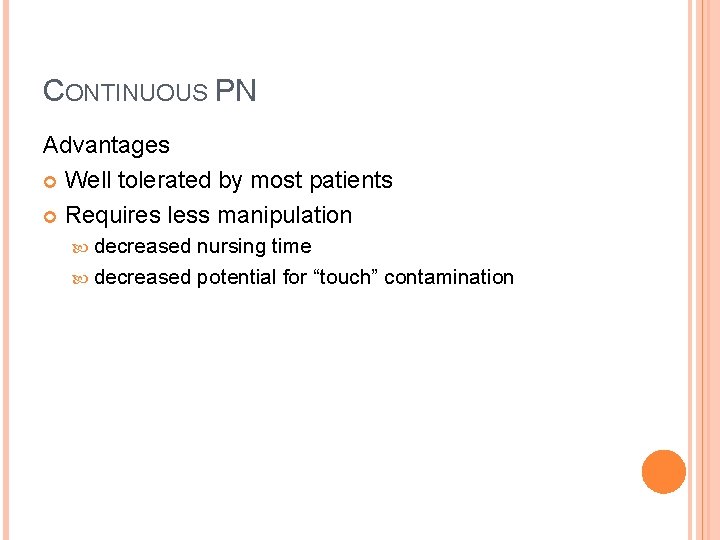 CONTINUOUS PN

Advantages

Well tolerated by most patients

Requires less manipulation

decreased nursing time

decreased potential for “touch” contamination